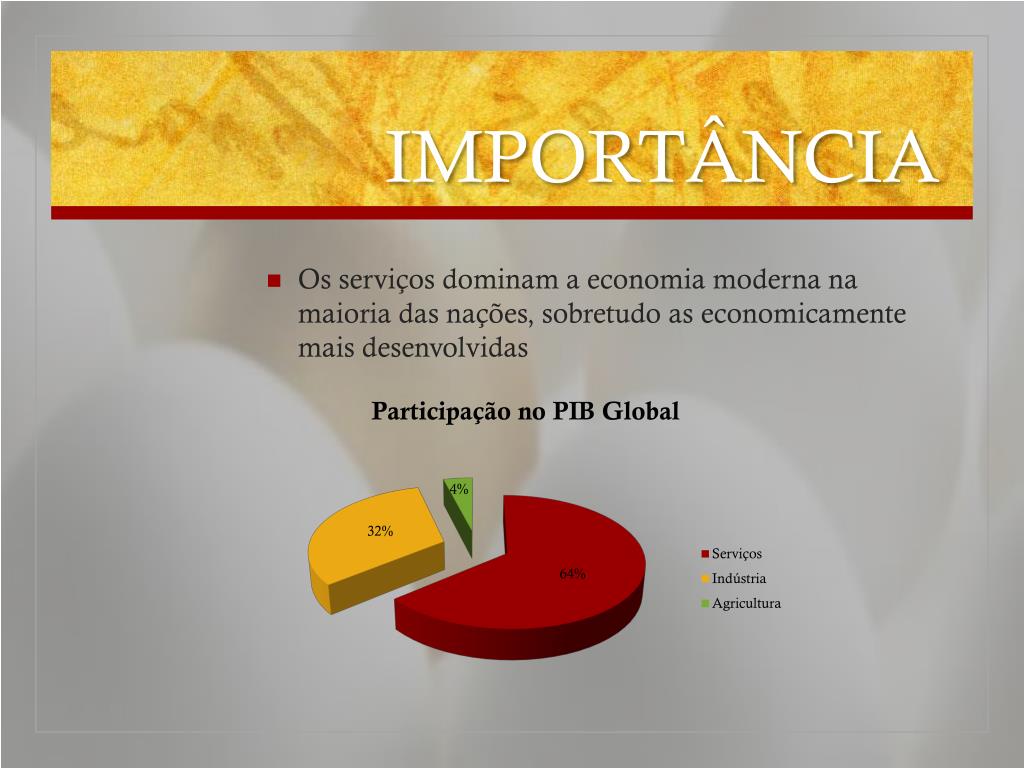 IMPORTÂNCIA

Os serviços dominam a economia moderna na maioria das nações, sobretudo as economicamente mais desenvolvidas

Participação no PIB Global

4%

32%

64%

Serviços
Indústria
Agricultura